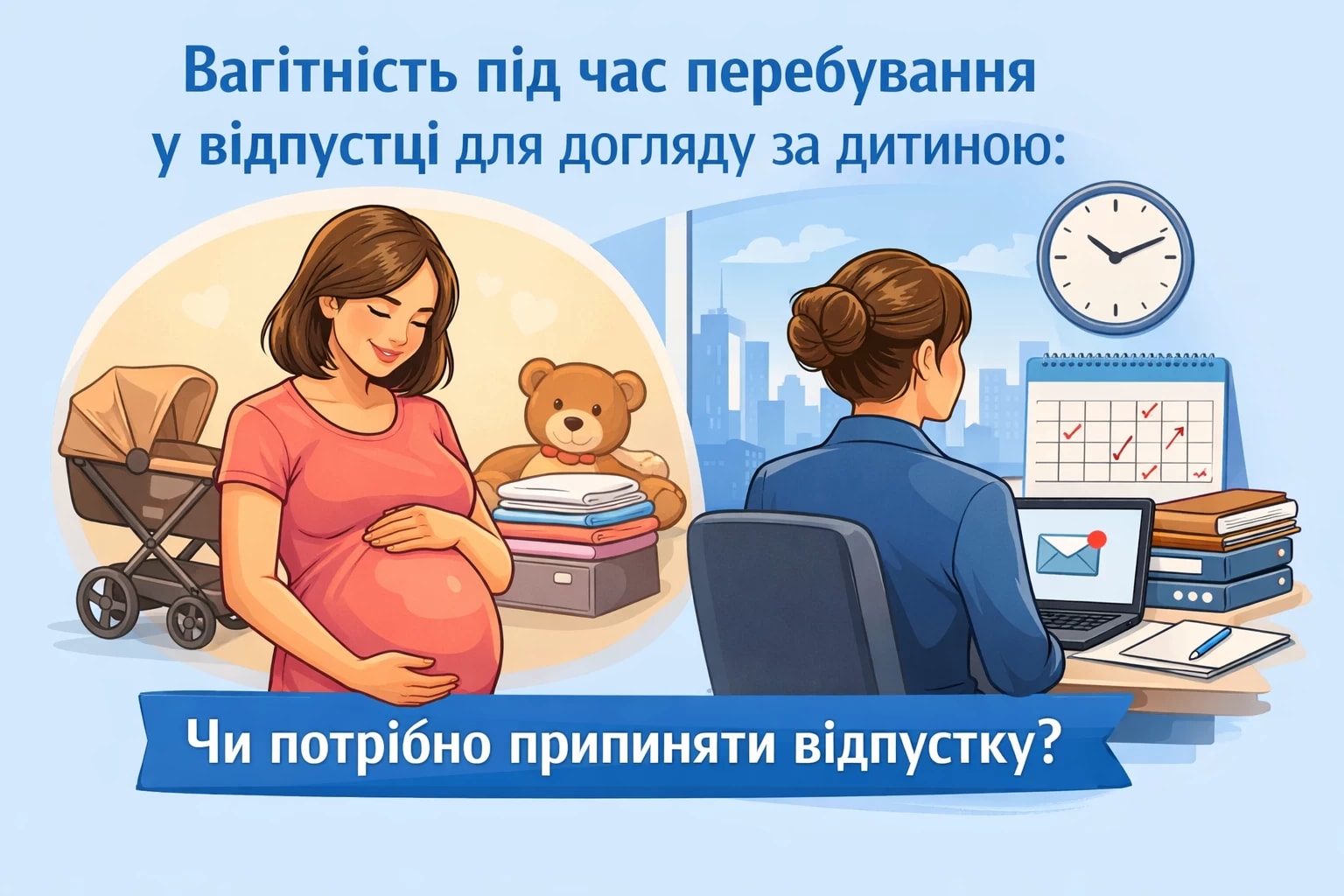 Вагітність під час перебування у відпустці для догляду за дитиною:

Чи потрібно припиняти відпустку?